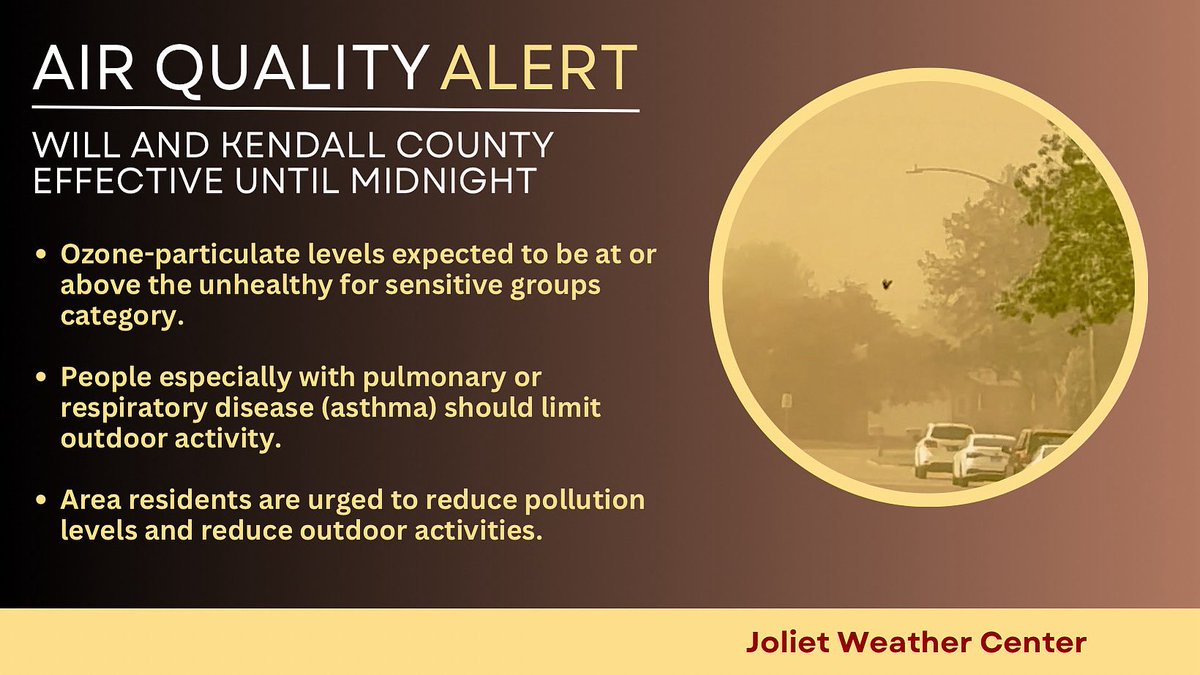 AIR QUALITY ALERT

WILL AND KENDALL COUNTY
EFFECTIVE UNTIL MIDNIGHT

• Ozone-particulate levels expected to be at or above the unhealthy for sensitive groups category.

• People especially with pulmonary or respiratory disease (asthma) should limit outdoor activity.

• Area residents are urged to reduce pollution levels and reduce outdoor activities.

Joliet Weather Center